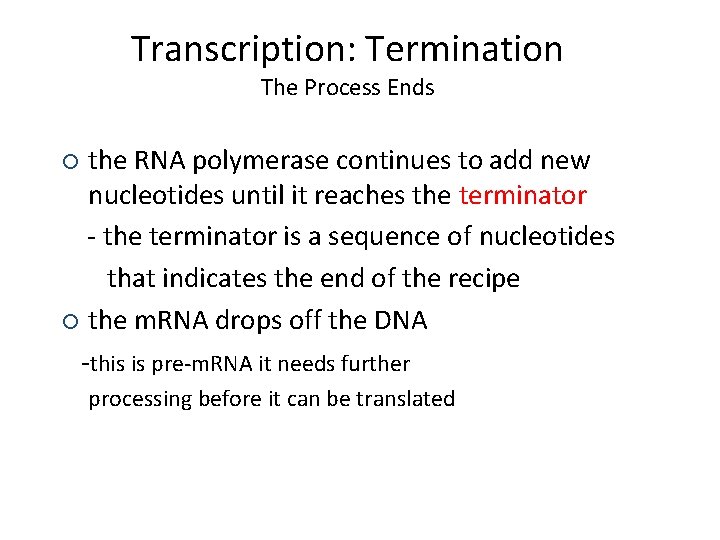 Transcription: Termination
The Process Ends

○ the RNA polymerase continues to add new nucleotides until it reaches the terminator
- the terminator is a sequence of nucleotides that indicates the end of the recipe

○ the mRNA drops off the DNA
-this is pre-mRNA it needs further processing before it can be translated